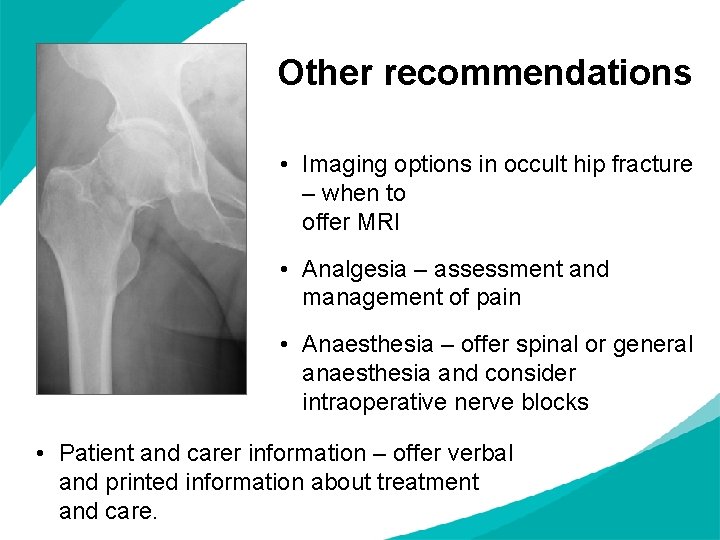 Other recommendations

• Imaging options in occult hip fracture – when to offer MRI

• Analgesia – assessment and management of pain

• Anaesthesia – offer spinal or general anaesthesia and consider intraoperative nerve blocks

• Patient and carer information – offer verbal and printed information about treatment and care.